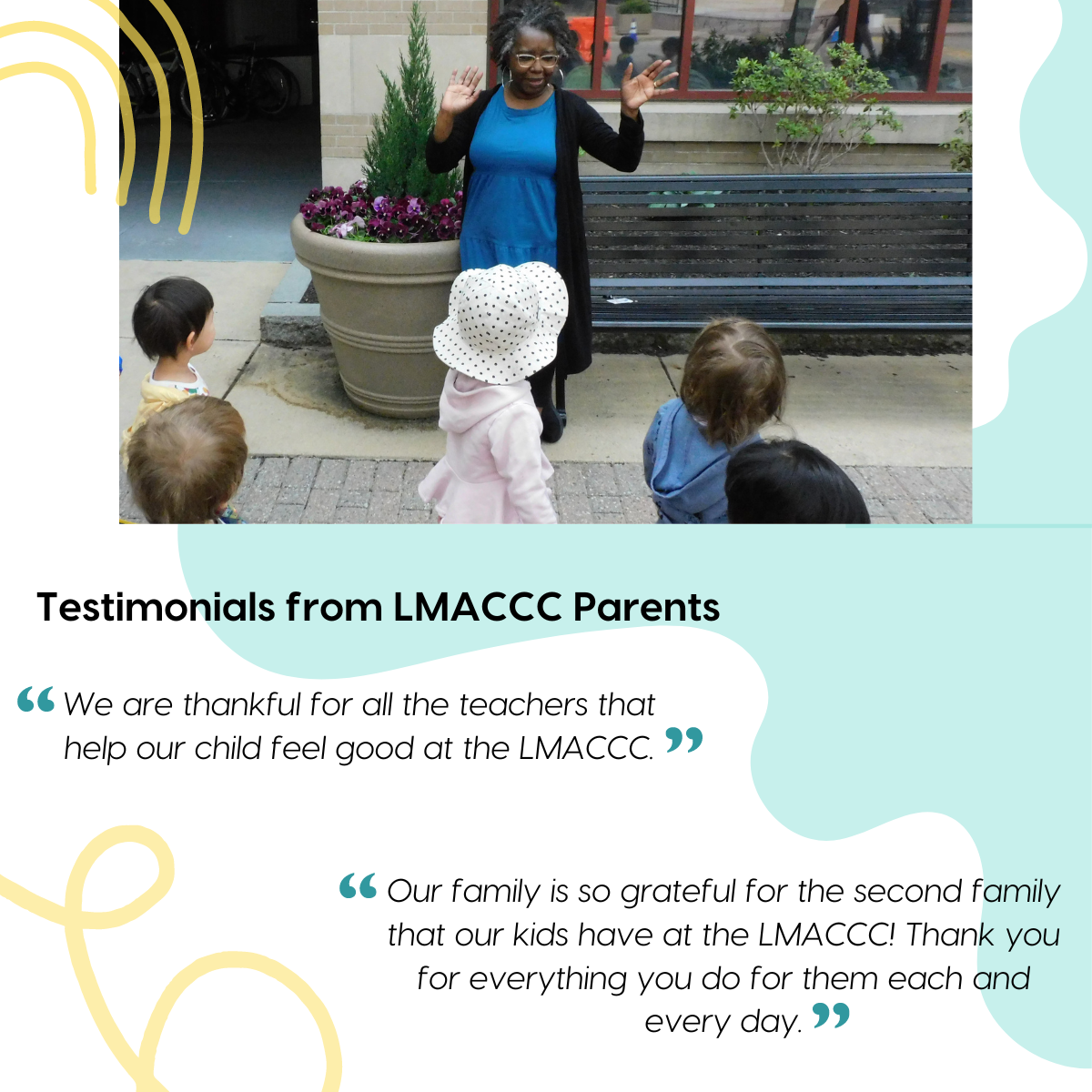 Testimonials from LMACCC Parents

“We are thankful for all the teachers that help our child feel good at the LMACCC.”

“Our family is so grateful for the second family that our kids have at the LMACCC! Thank you for everything you do for them each and every day.”